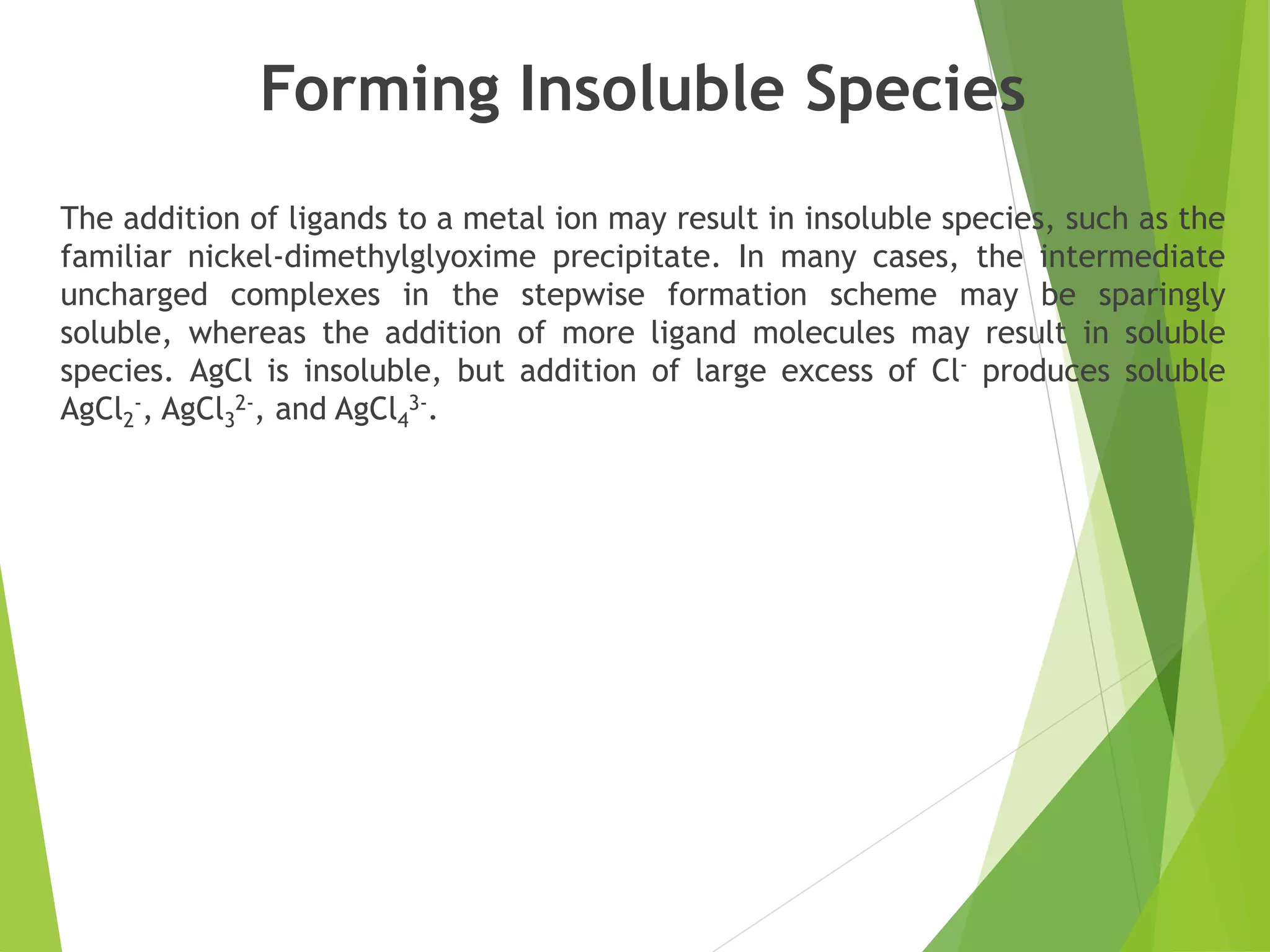 Forming Insoluble Species

The addition of ligands to a metal ion may result in insoluble species, such as the familiar nickel-dimethylglyoxime precipitate. In many cases, the intermediate uncharged complexes in the stepwise formation scheme may be sparingly soluble, whereas the addition of more ligand molecules may result in soluble species. AgCl is insoluble, but addition of large excess of $Cl^-$ produces soluble $AgCl_2^-$, $AgCl_3^{2-}$, and $AgCl_4^{3-}$.